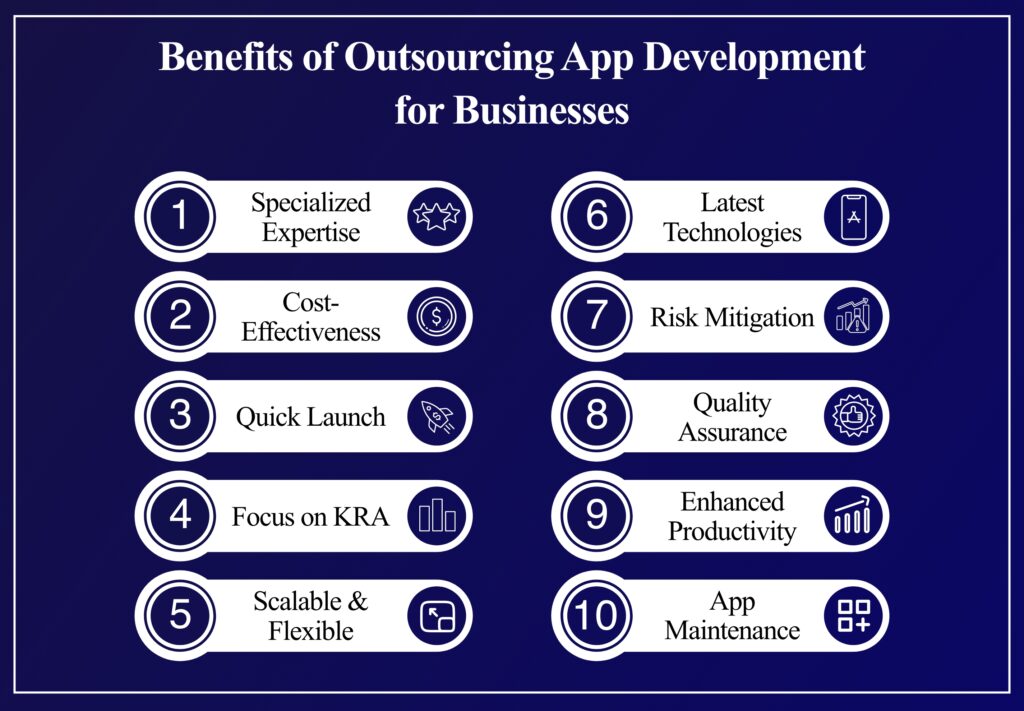 Benefits of Outsourcing App Development for Businesses

1 Specialized Expertise

2 Cost-Effectiveness

3 Quick Launch

4 Focus on KRA

5 Scalable & Flexible

6 Latest Technologies

7 Risk Mitigation

8 Quality Assurance

9 Enhanced Productivity

10 App Maintenance